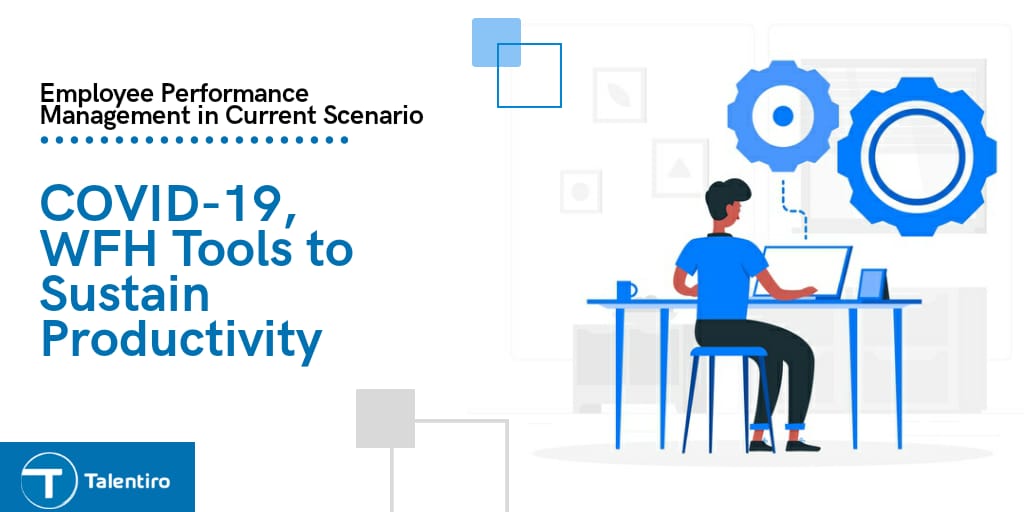 Employee Performance Management in Current Scenario

COVID-19, WFH Tools to Sustain Productivity

Talentiro